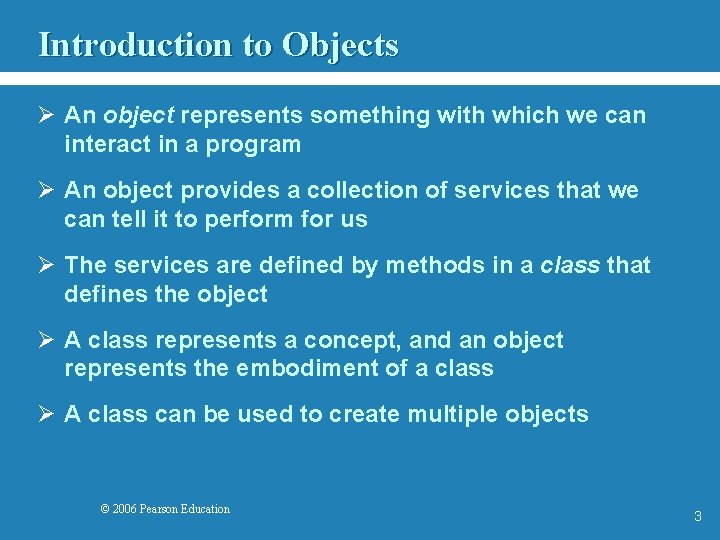 Introduction to Objects

➢ An object represents something with which we can interact in a program

➢ An object provides a collection of services that we can tell it to perform for us

➢ The services are defined by methods in a class that defines the object

➢ A class represents a concept, and an object represents the embodiment of a class

➢ A class can be used to create multiple objects

© 2006 Pearson Education

3